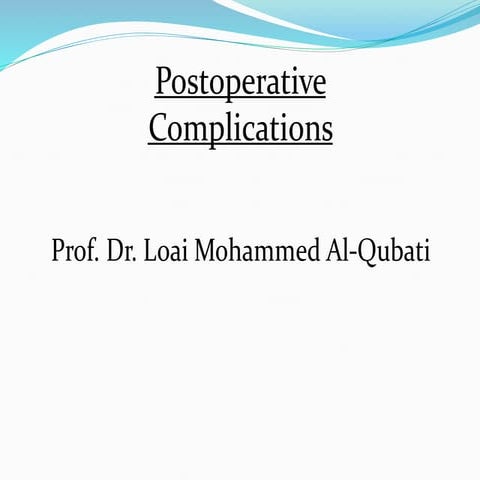 Postoperative Complications

Prof. Dr. Loai Mohammed Al-Qubati